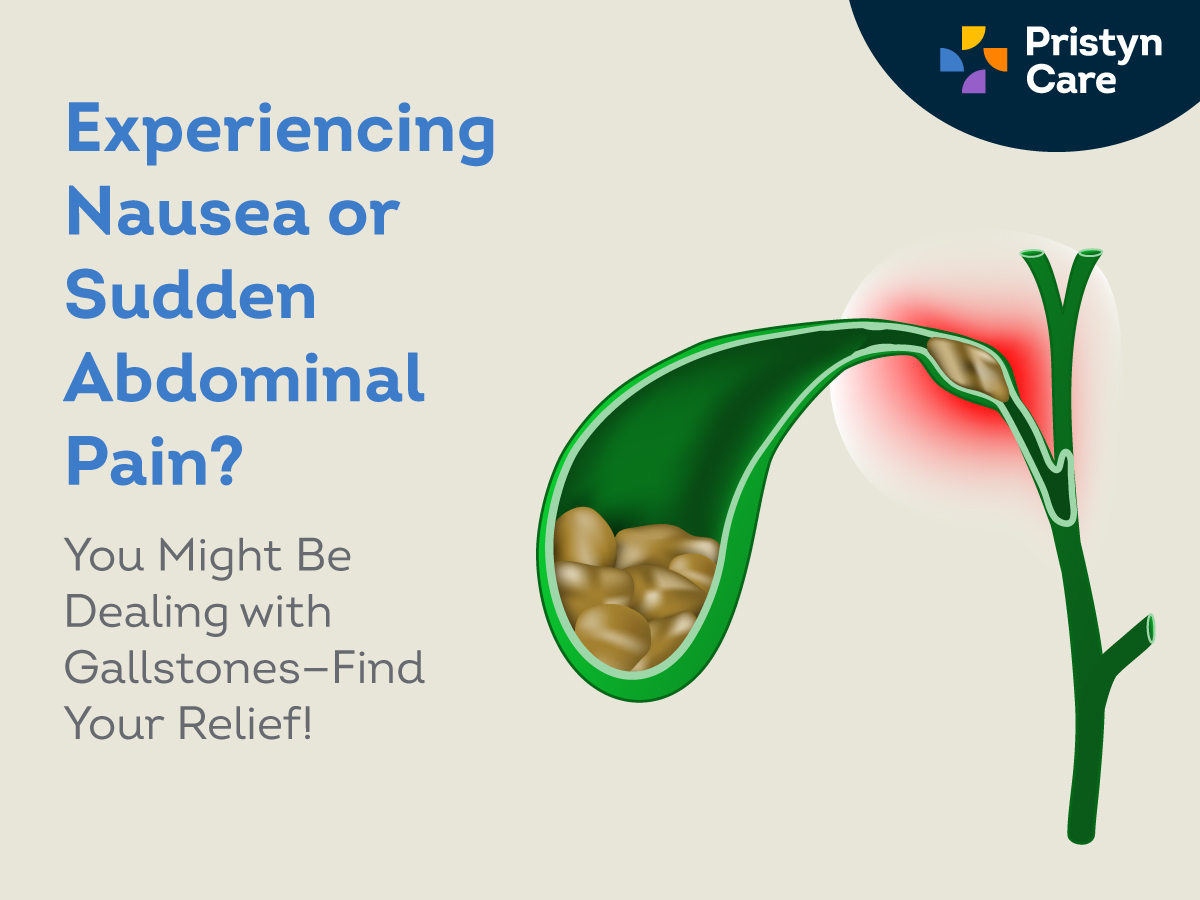 Pristyn Care

Experiencing Nausea or Sudden Abdominal Pain?

You Might Be Dealing with Gallstones–Find Your Relief!